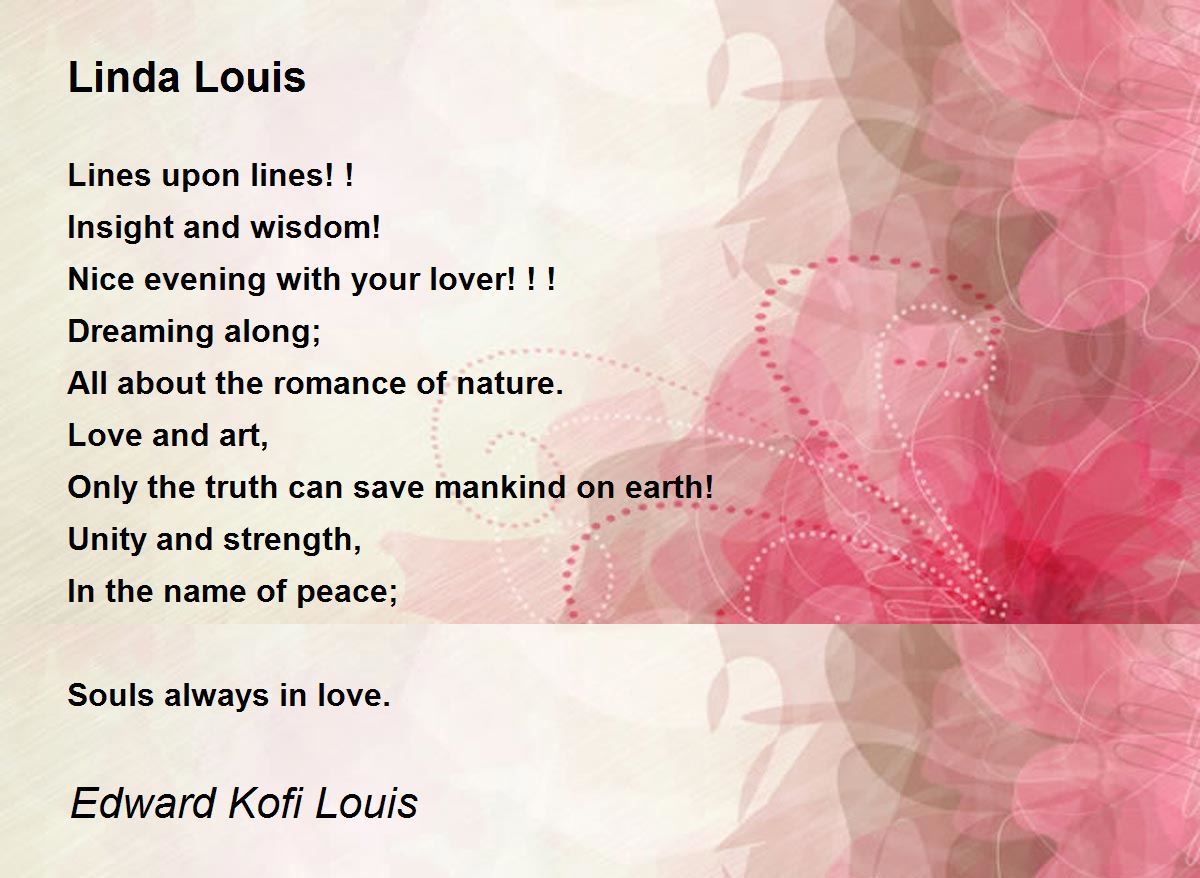 Linda Louis

Lines upon lines! !
Insight and wisdom!
Nice evening with your lover! ! !
Dreaming along;
All about the romance of nature.
Love and art,
Only the truth can save mankind on earth!
Unity and strength,
In the name of peace;

Souls always in love.

Edward Kofi Louis